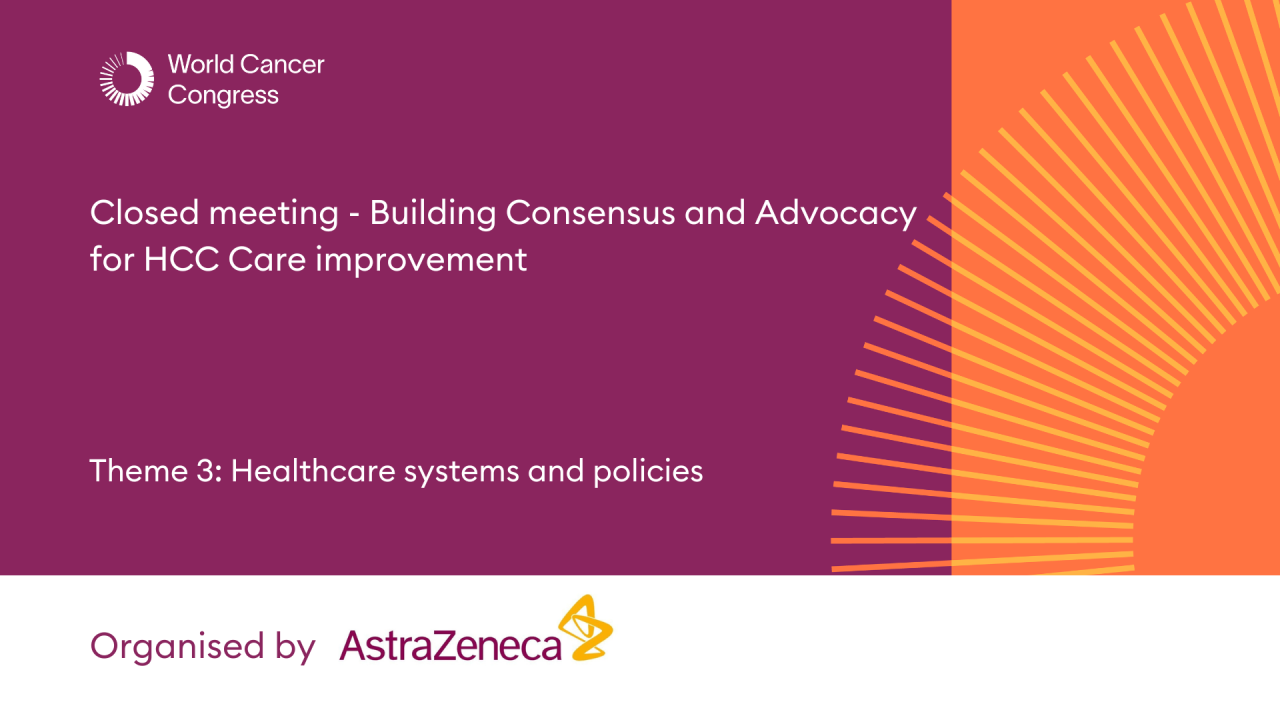 World Cancer Congress

Closed meeting - Building Consensus and Advocacy for HCC Care improvement

Theme 3: Healthcare systems and policies

Organised by AstraZeneca